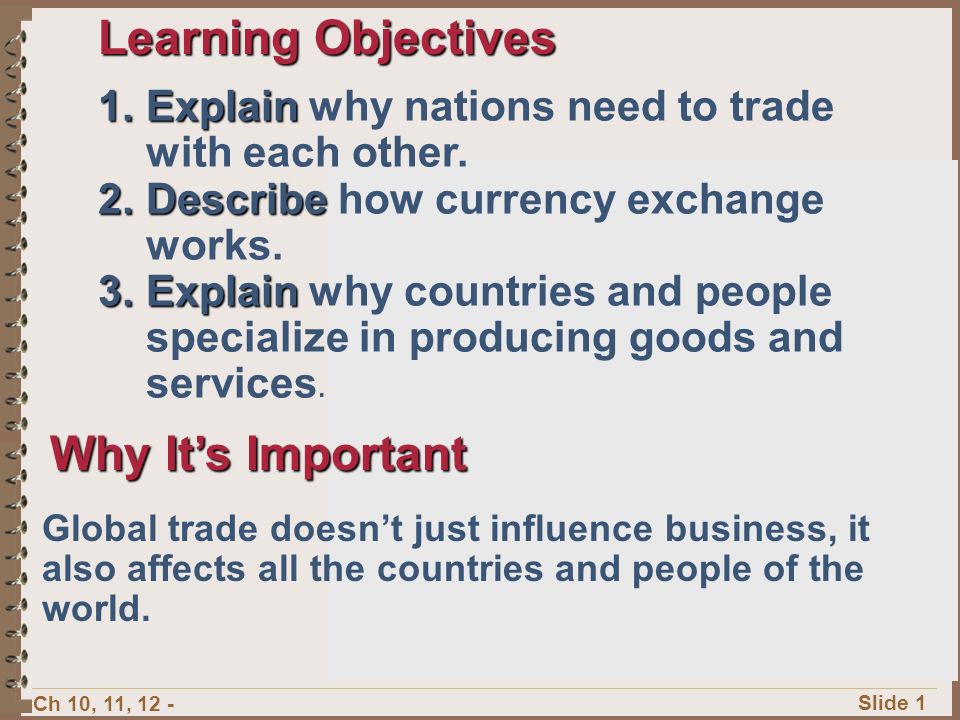 Learning Objectives

1. Explain why nations need to trade with each other.
2. Describe how currency exchange works.
3. Explain why countries and people specialize in producing goods and services.

Why It's Important

Global trade doesn't just influence business, it also affects all the countries and people of the world.

Ch 10, 11, 12 -

Slide 1